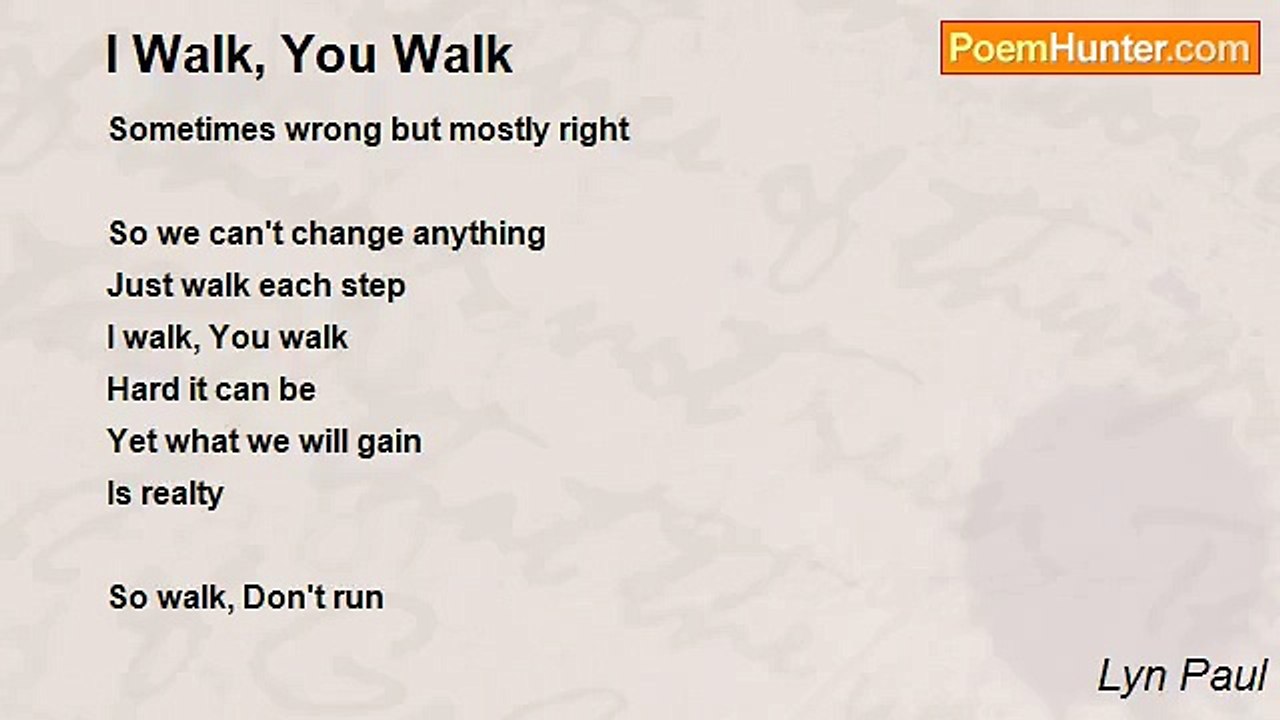 I Walk, You Walk

PoemHunter.com

Sometimes wrong but mostly right

So we can't change anything
Just walk each step
I walk, You walk
Hard it can be
Yet what we will gain
Is realty

So walk, Don't run

Lyn Paul